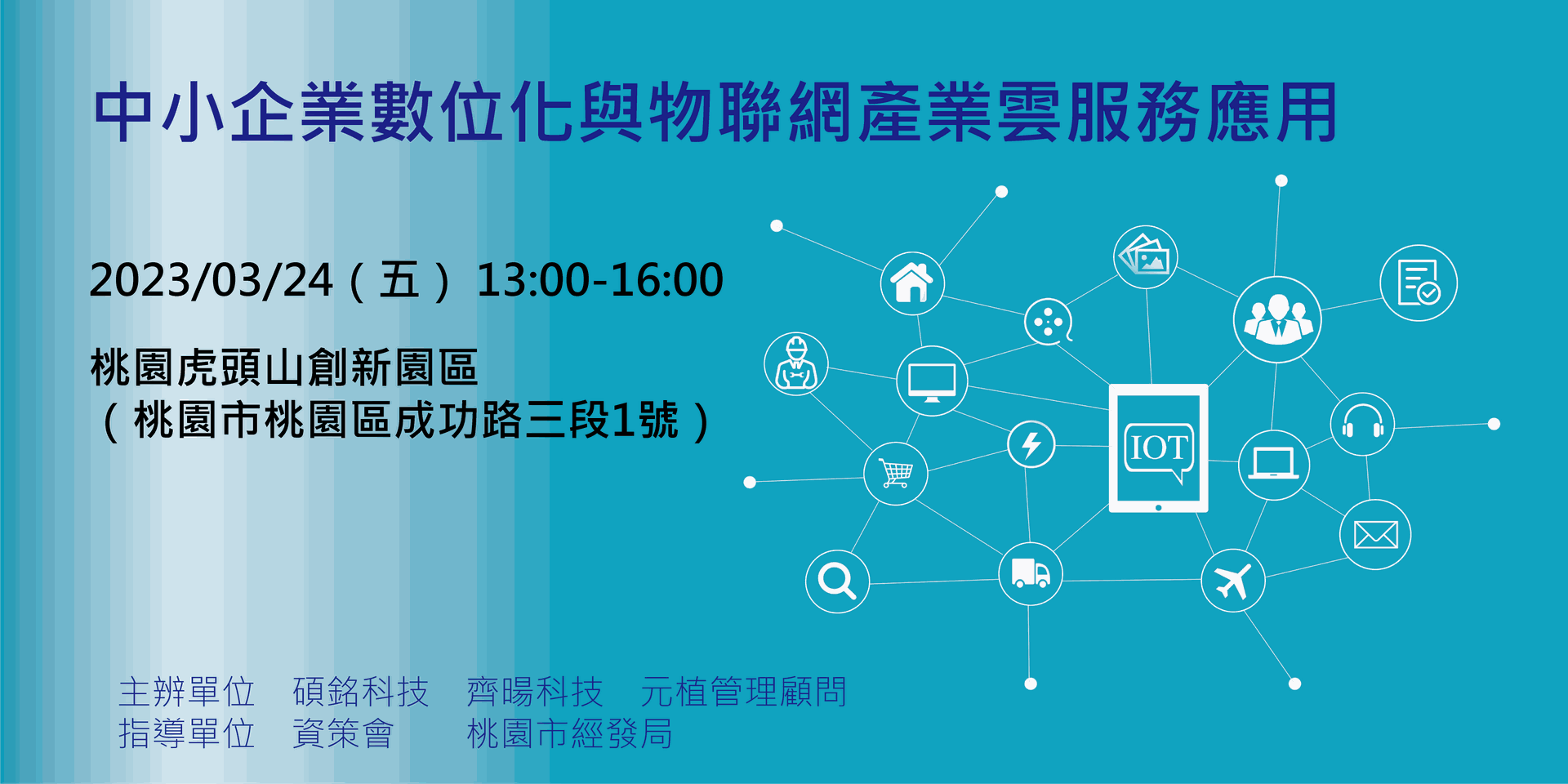 中小企業數位化與物聯網產業雲服務應用

2023/03/24（五） 13:00-16:00

桃園虎頭山創新園區
（桃園市桃園區成功路三段1號）

IOT

主辦單位 碩銘科技 齊暘科技 元植管理顧問
指導單位 資策會 桃園市經發局